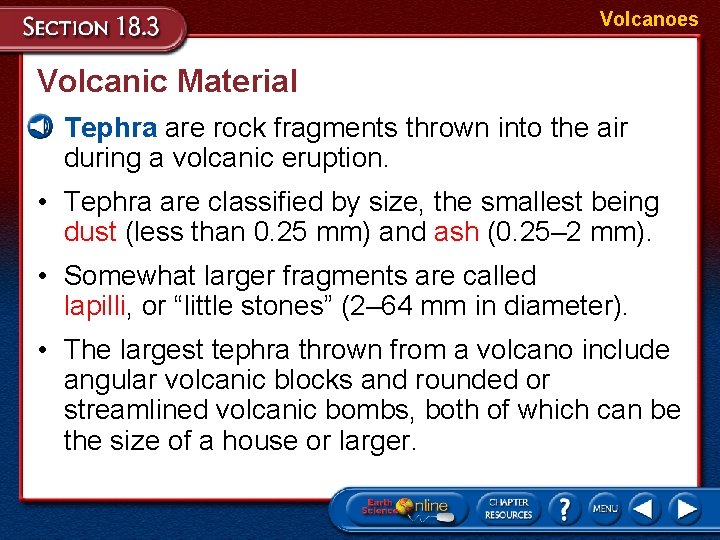 SECTION 18.3

Volcanoes

Volcanic Material

Tephra are rock fragments thrown into the air during a volcanic eruption.

• Tephra are classified by size, the smallest being dust (less than 0.25 mm) and ash (0.25–2 mm).

• Somewhat larger fragments are called lapilli, or “little stones” (2–64 mm in diameter).

• The largest tephra thrown from a volcano include angular volcanic blocks and rounded or streamlined volcanic bombs, both of which can be the size of a house or larger.

Earth Science Online

CHAPTER RESOURCES

?

MENU